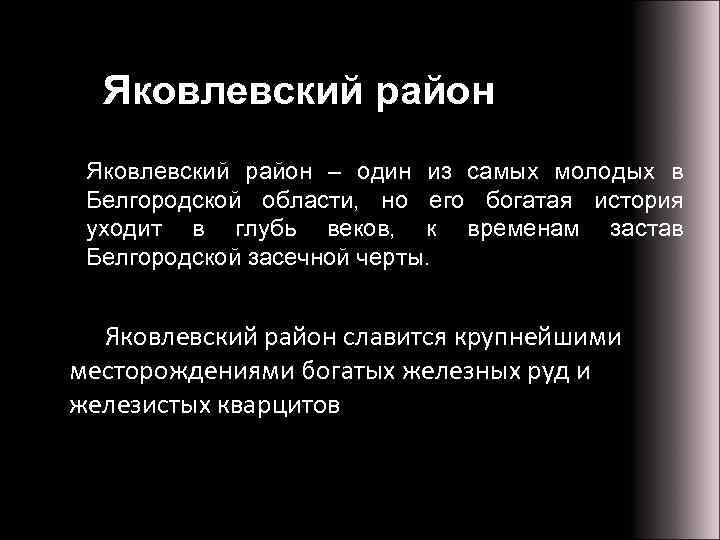 Яковлевский район

Яковлевский район – один из самых молодых в Белгородской области, но его богатая история уходит в глубь веков, к временам застав Белгородской засечной черты.

Яковлевский район славится крупнейшими месторождениями богатых железных руд и железистых кварцитов